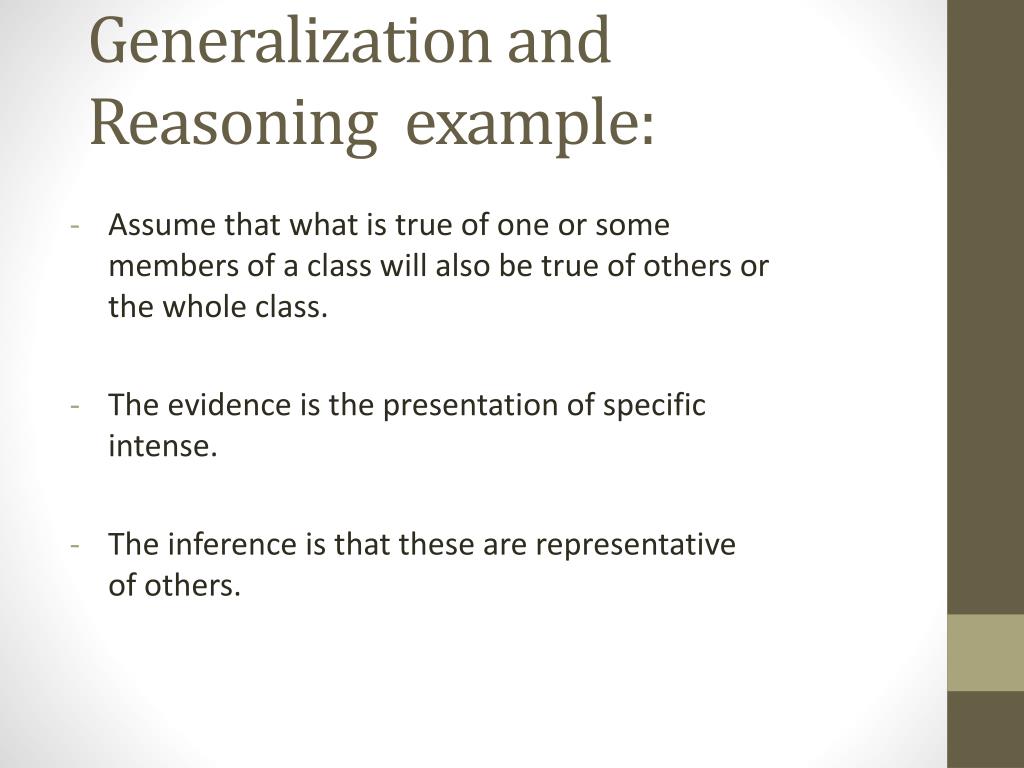 Generalization and Reasoning example:

- Assume that what is true of one or some members of a class will also be true of others or the whole class.

- The evidence is the presentation of specific intense.

- The inference is that these are representative of others.